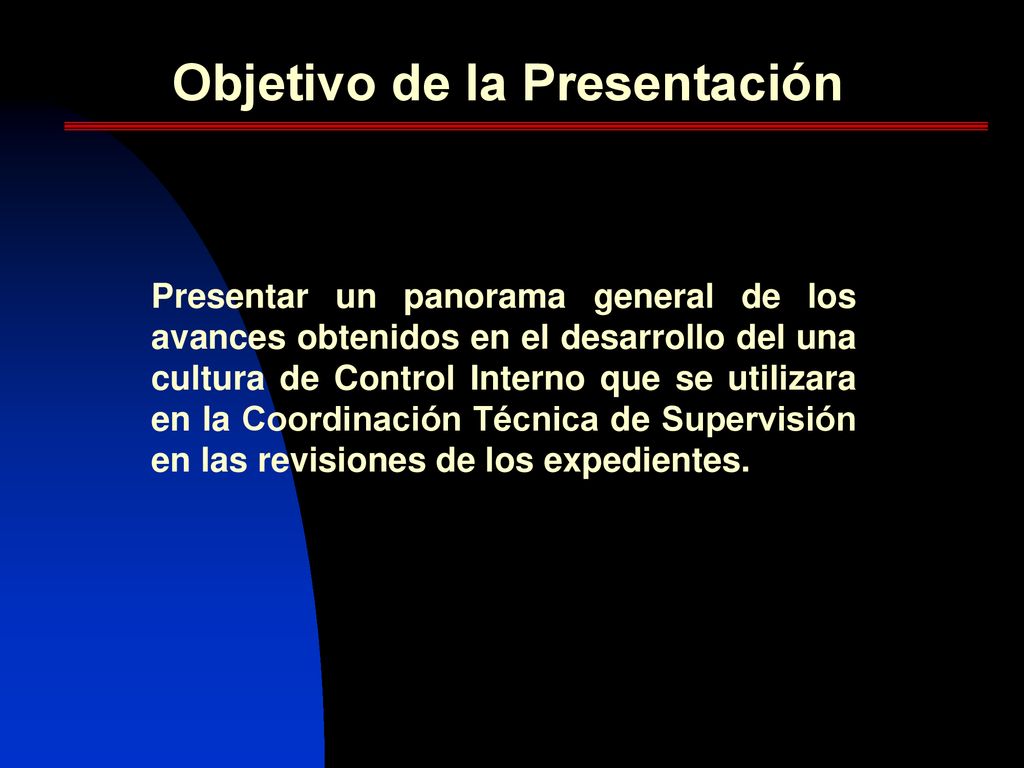 Objetivo de la Presentación

Presentar un panorama general de los avances obtenidos en el desarrollo del una cultura de Control Interno que se utilizara en la Coordinación Técnica de Supervisión en las revisiones de los expedientes.